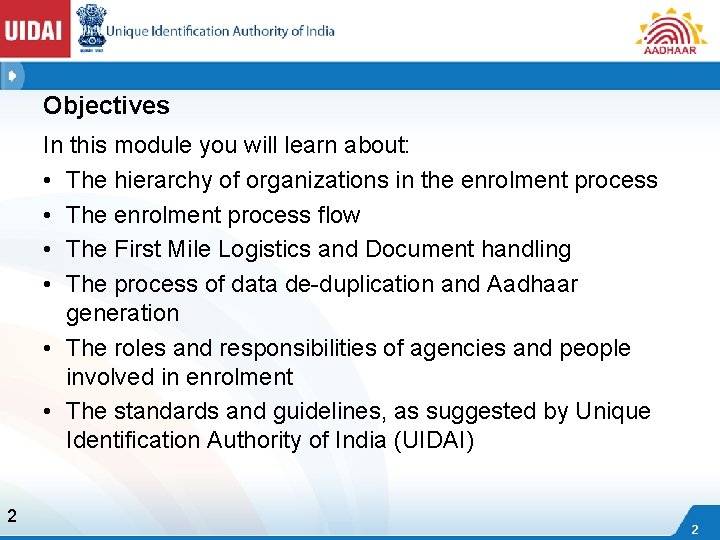 UIDAI
Unique Identification Authority of India
AADHAAR

Objectives

In this module you will learn about:

• The hierarchy of organizations in the enrolment process
• The enrolment process flow
• The First Mile Logistics and Document handling
• The process of data de-duplication and Aadhaar generation
• The roles and responsibilities of agencies and people involved in enrolment
• The standards and guidelines, as suggested by Unique Identification Authority of India (UIDAI)

2

2